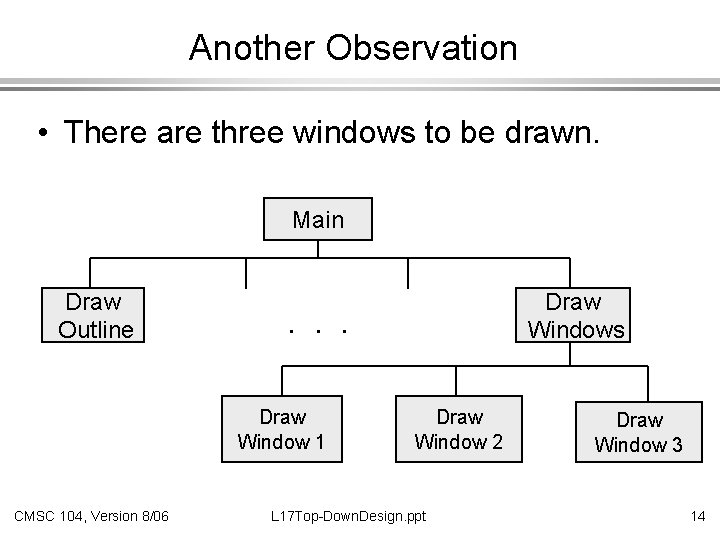 Another Observation

• There are three windows to be drawn.

Main

Draw Outline

. . .

Draw Windows

Draw Window 1

Draw Window 2

Draw Window 3

CMSC 104, Version 8/06

L17Top-DownDesign.ppt

14